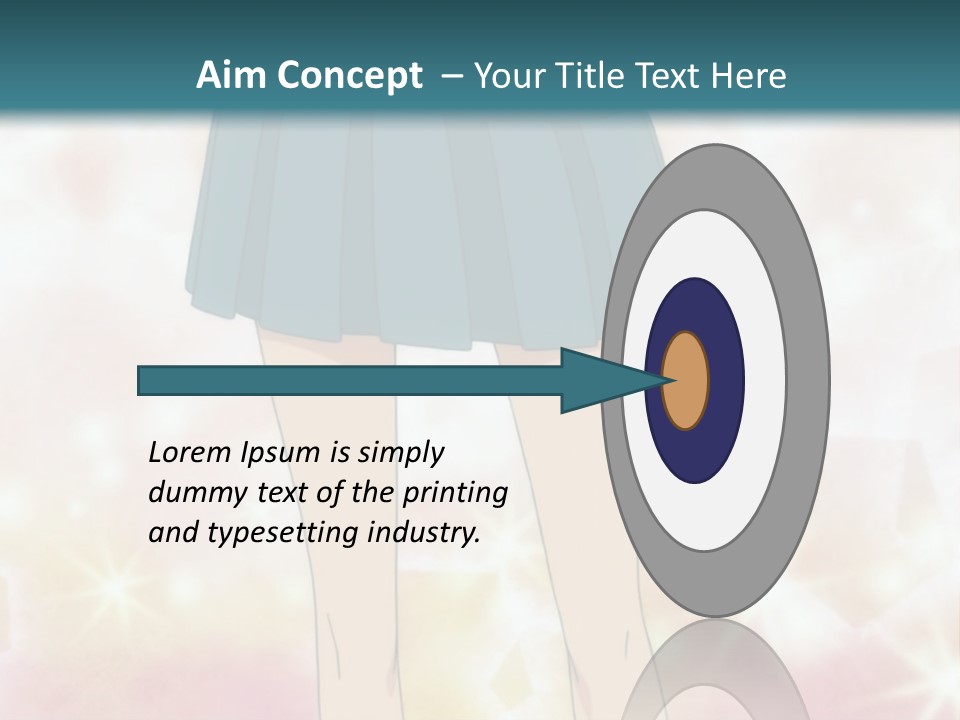 Aim Concept – Your Title Text Here

Lorem Ipsum is simply dummy text of the printing and typesetting industry.